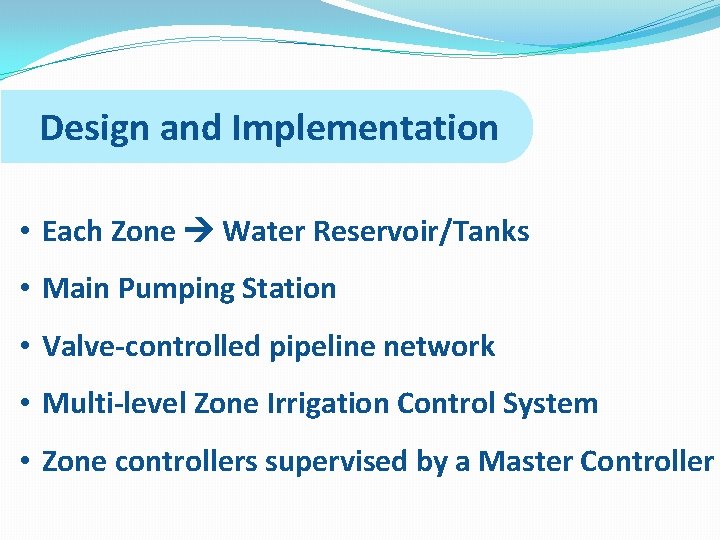 Design and Implementation

• Each Zone → Water Reservoir/Tanks
• Main Pumping Station
• Valve-controlled pipeline network
• Multi-level Zone Irrigation Control System
• Zone controllers supervised by a Master Controller